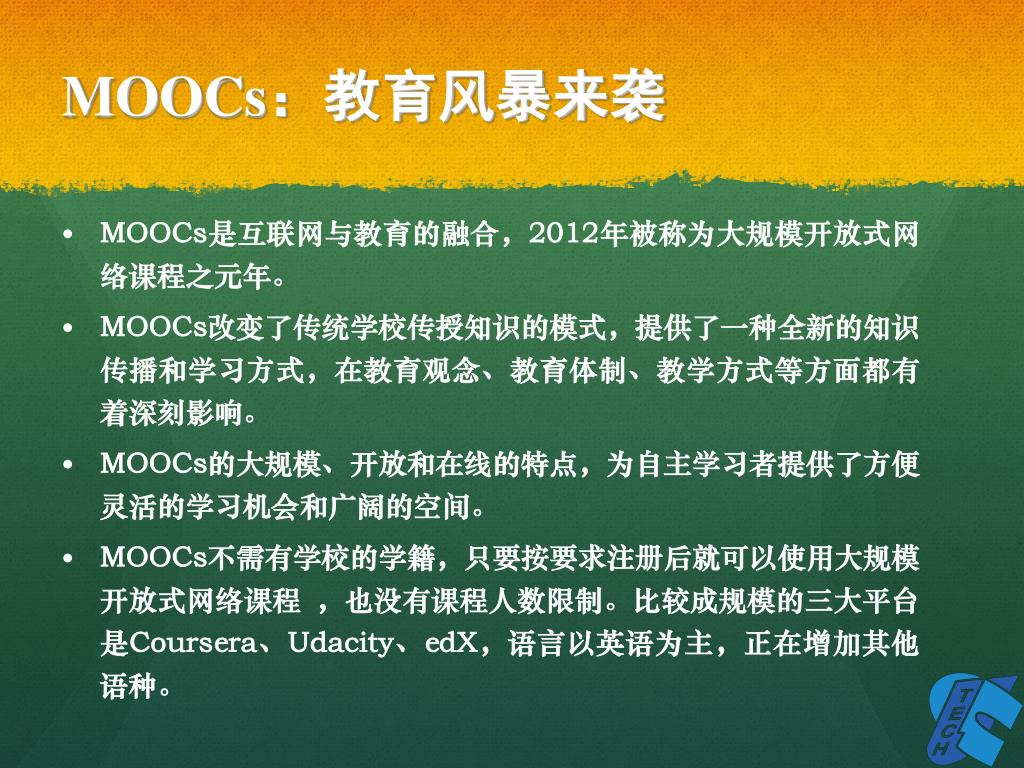 MOOCs：教育风暴来袭

• MOOCs是互联网与教育的融合，2012年被称为大规模开放式网络课程之元年。

• MOOCs改变了传统学校传授知识的模式，提供了一种全新的知识传播和学习方式，在教育观念、教育体制、教学方式等方面都有着深刻影响。

• MOOCs的大规模、开放和在线的特点，为自主学习者提供了方便灵活的学习机会和广阔的空间。

• MOOCs不需有学校的学籍，只要按要求注册后就可以使用大规模开放式网络课程 ，也没有课程人数限制。比较成规模的三大平台是Coursera、Udacity、edX，语言以英语为主，正在增加其他语种。

TECH